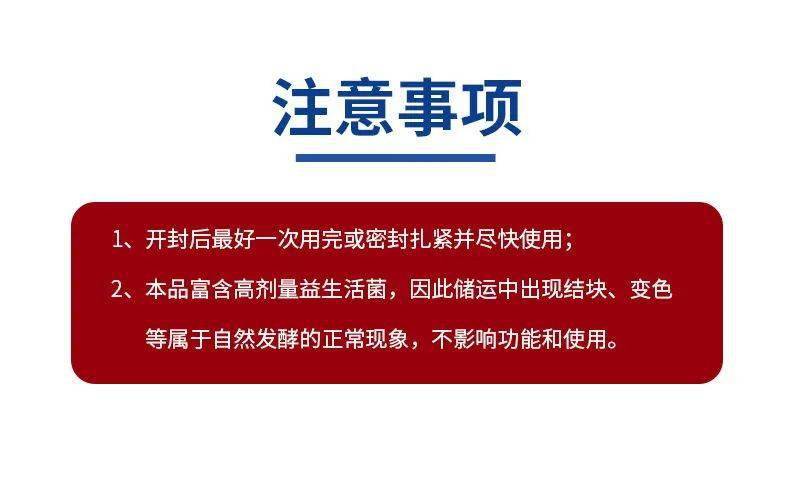 注意事项

1、开封后最好一次用完或密封扎紧并尽快使用；

2、本品富含高剂量益生活菌，因此储运中出现结块、变色等属于自然发酵的正常现象，不影响功能和使用。